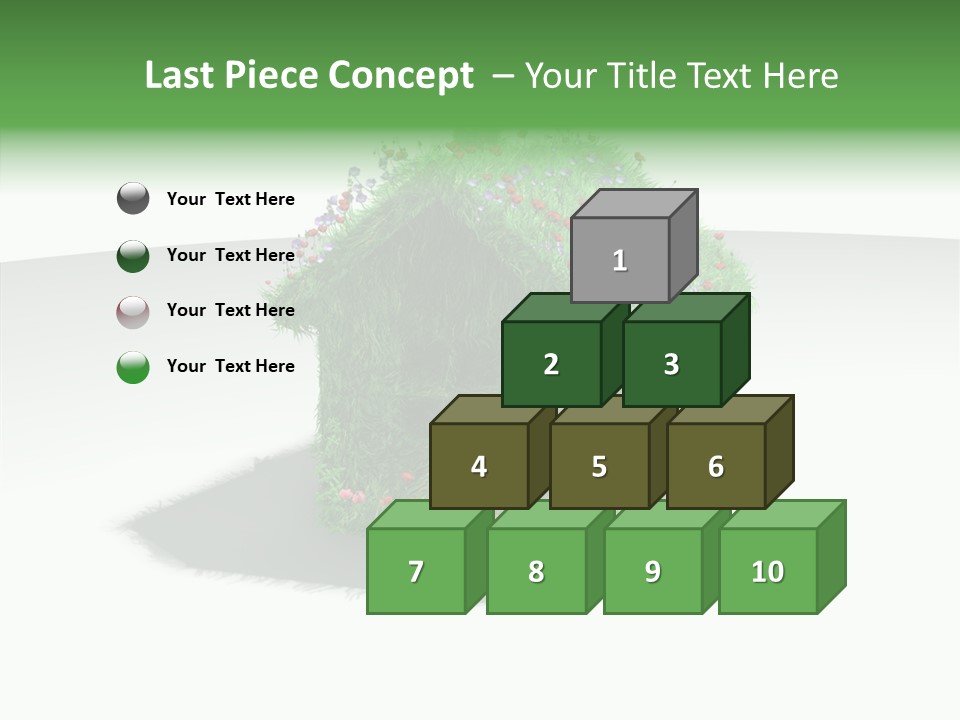 Last Piece Concept – Your Title Text Here

Your Text Here

Your Text Here

Your Text Here

Your Text Here

1

2 3

4 5 6

7 8 9 10